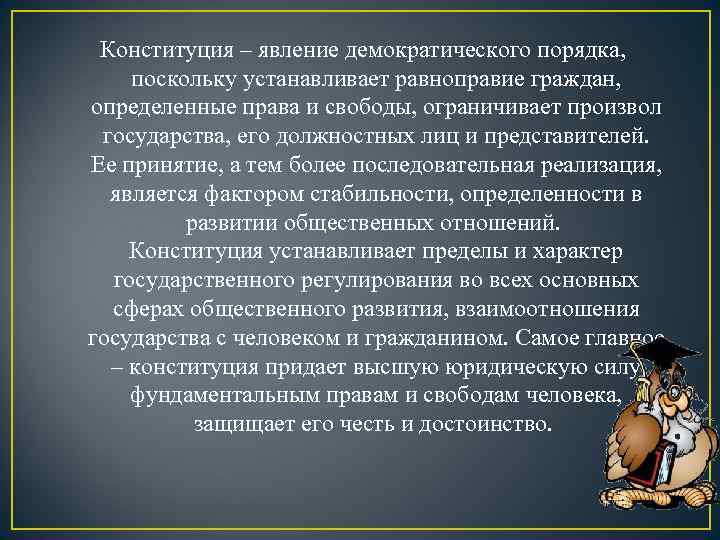 Конституция – явление демократического порядка, поскольку устанавливает равноправие граждан, определенные права и свободы, ограничивает произвол государства, его должностных лиц и представителей. Ее принятие, а тем более последовательная реализация, является фактором стабильности, определенности в развитии общественных отношений.
Конституция устанавливает пределы и характер государственного регулирования во всех основных сферах общественного развития, взаимоотношения государства с человеком и гражданином. Самое главное – конституция придает высшую юридическую силу фундаментальным правам и свободам человека, защищает его честь и достоинство.